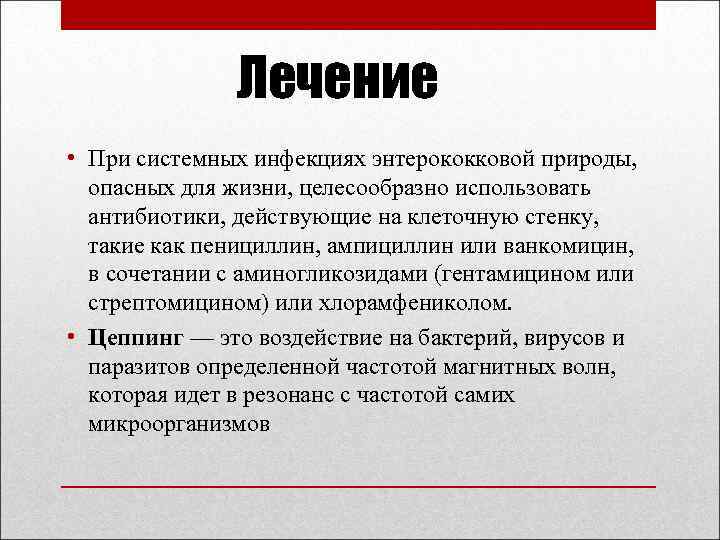 Лечение

• При системных инфекциях энтерококковой природы, опасных для жизни, целесообразно использовать антибиотики, действующие на клеточную стенку, такие как пенициллин, ампициллин или ванкомицин, в сочетании с аминогликозидами (гентамицином или стрептомицином) или хлорамфениколом.

• Цеппинг — это воздействие на бактерий, вирусов и паразитов определенной частотой магнитных волн, которая идет в резонанс с частотой самих микроорганизмов